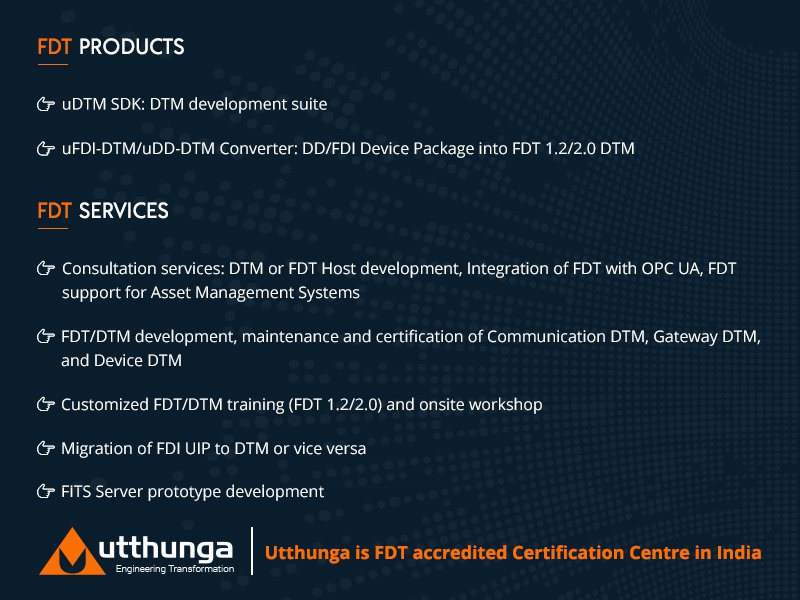 FDT PRODUCTS

uDTM SDK: DTM development suite

uFDI-DTM/uDD-DTM Converter: DD/FDI Device Package into FDT 1.2/2.0 DTM

FDT SERVICES

Consultation services: DTM or FDT Host development, Integration of FDT with OPC UA, FDT support for Asset Management Systems

FDT/DTM development, maintenance and certification of Communication DTM, Gateway DTM, and Device DTM

Customized FDT/DTM training (FDT 1.2/2.0) and onsite workshop

Migration of FDI UIP to DTM or vice versa

FITS Server prototype development

utthunga
Engineering Transformation

Utthunga is FDT accredited Certification Centre in India